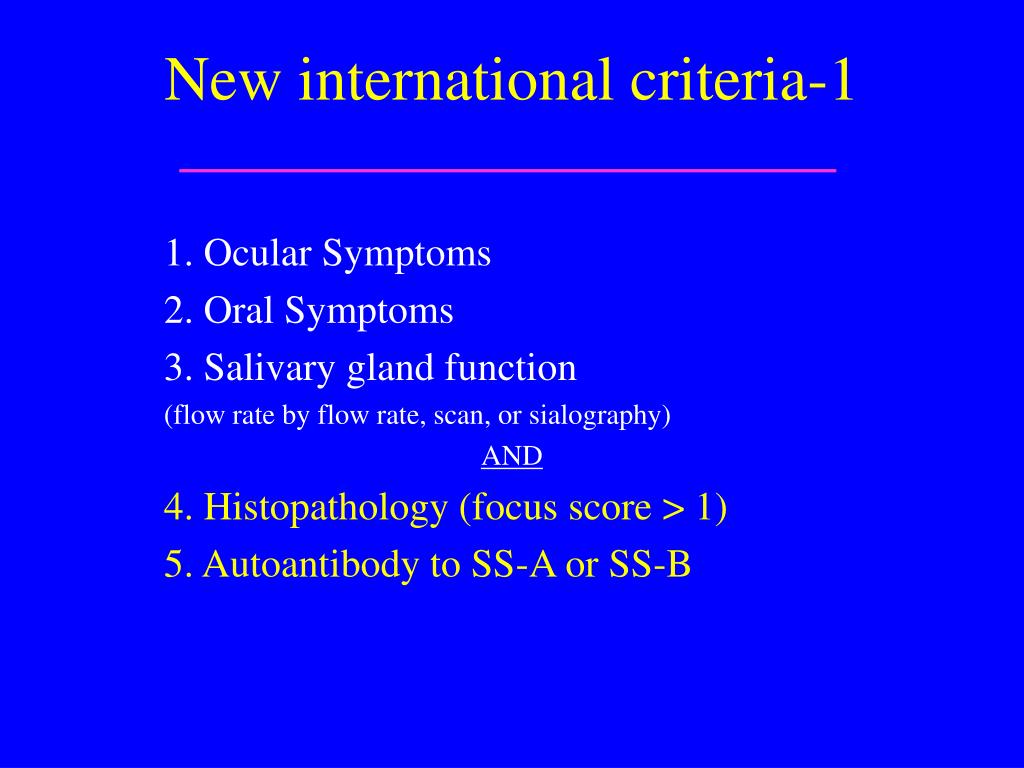 New international criteria-1

1. Ocular Symptoms
2. Oral Symptoms
3. Salivary gland function
(flow rate by flow rate, scan, or sialography)

AND

4. Histopathology (focus score > 1)
5. Autoantibody to SS-A or SS-B